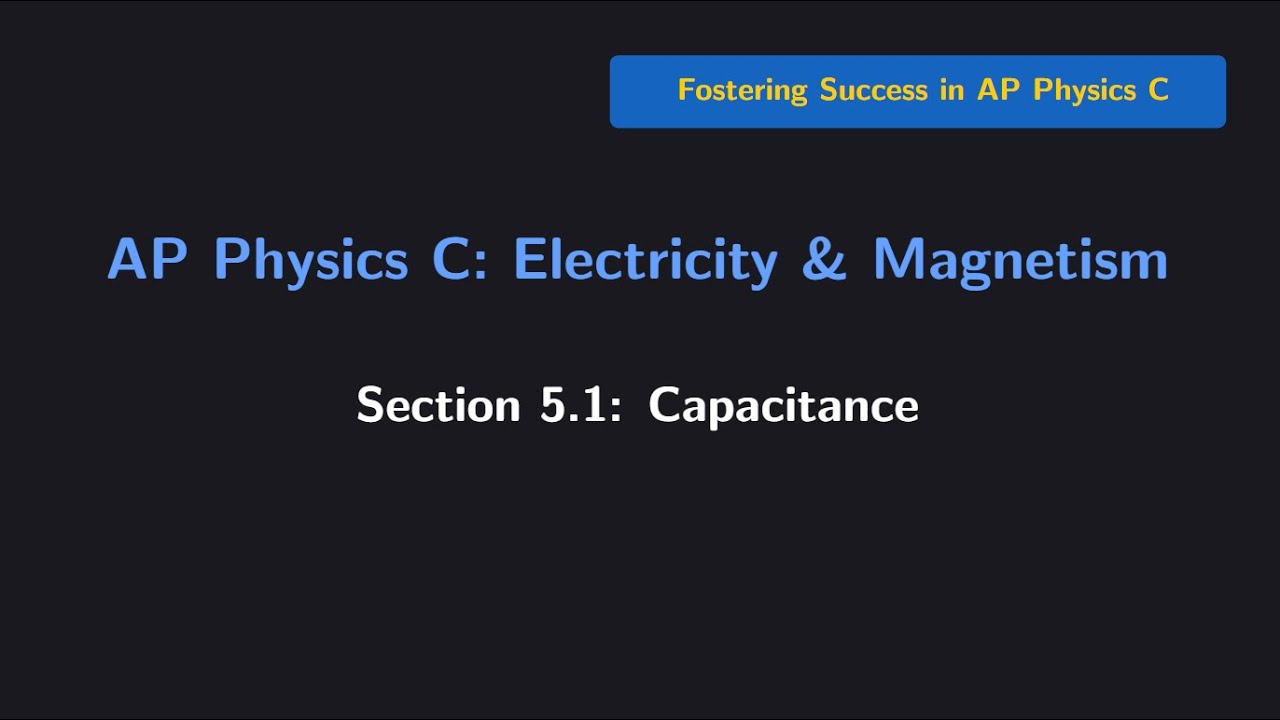 Fostering Success in AP Physics C

AP Physics C: Electricity & Magnetism

Section 5.1: Capacitance